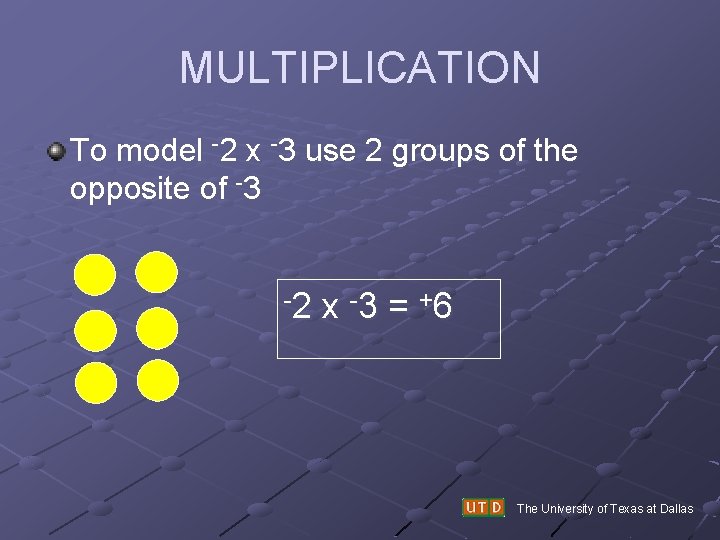 MULTIPLICATION

To model $^-2$ x $^-3$ use 2 groups of the opposite of $^-3$

$^-2$ x $^-3$ = $^+6$

UTD The University of Texas at Dallas